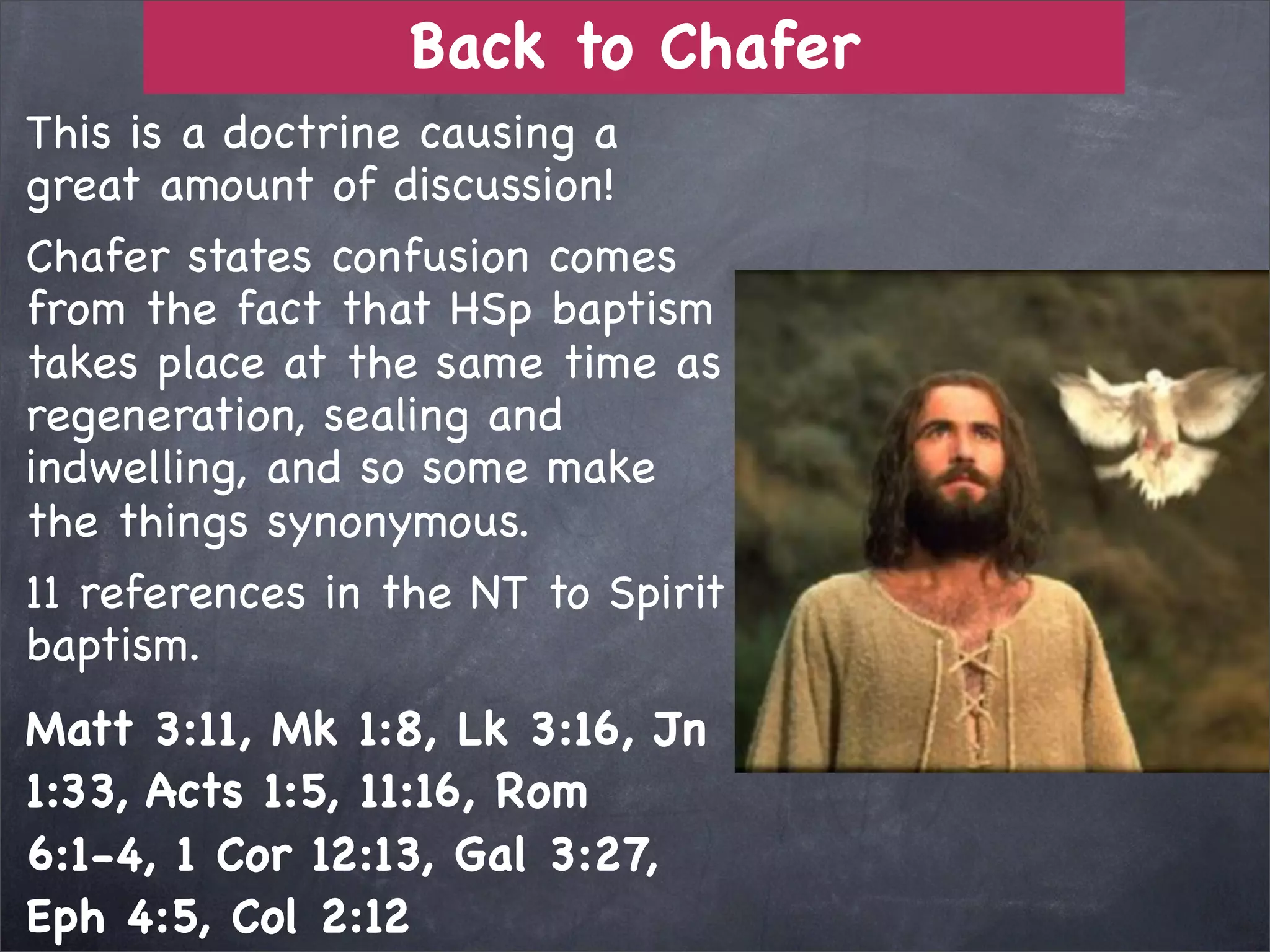 Back to Chafer

This is a doctrine causing a great amount of discussion!

Chafer states confusion comes from the fact that HSp baptism takes place at the same time as regeneration, sealing and indwelling, and so some make the things synonymous.

11 references in the NT to Spirit baptism.

Matt 3:11, Mk 1:8, Lk 3:16, Jn 1:33, Acts 1:5, 11:16, Rom 6:1-4, 1 Cor 12:13, Gal 3:27, Eph 4:5, Col 2:12